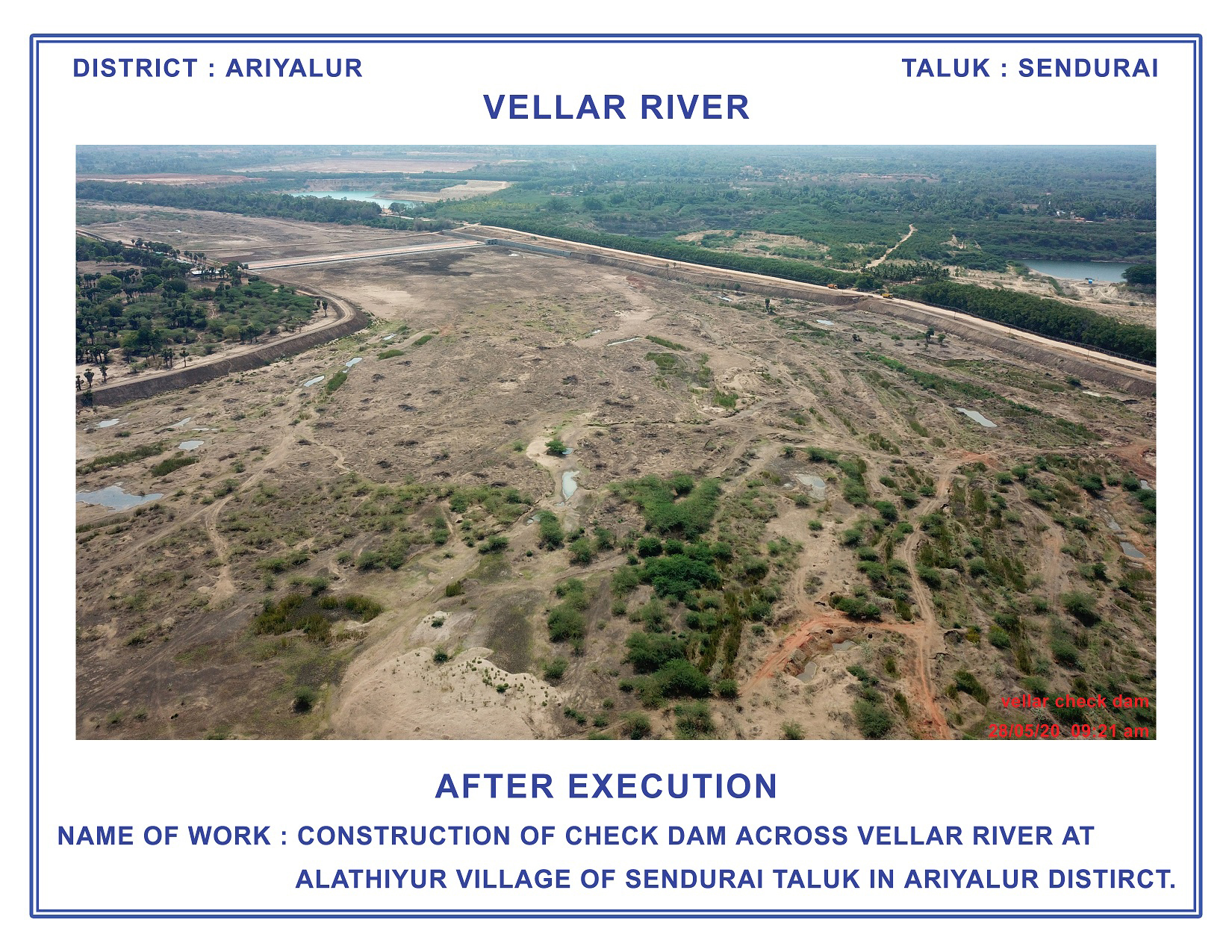 DISTRICT : ARIYALUR

TALUK : SENDURAI

VELLAR RIVER

vellar check dam
28/05/20 09:21 am

AFTER EXECUTION

NAME OF WORK : CONSTRUCTION OF CHECK DAM ACROSS VELLAR RIVER AT ALATHIYUR VILLAGE OF SENDURAI TALUK IN ARIYALUR DISTIRCT.